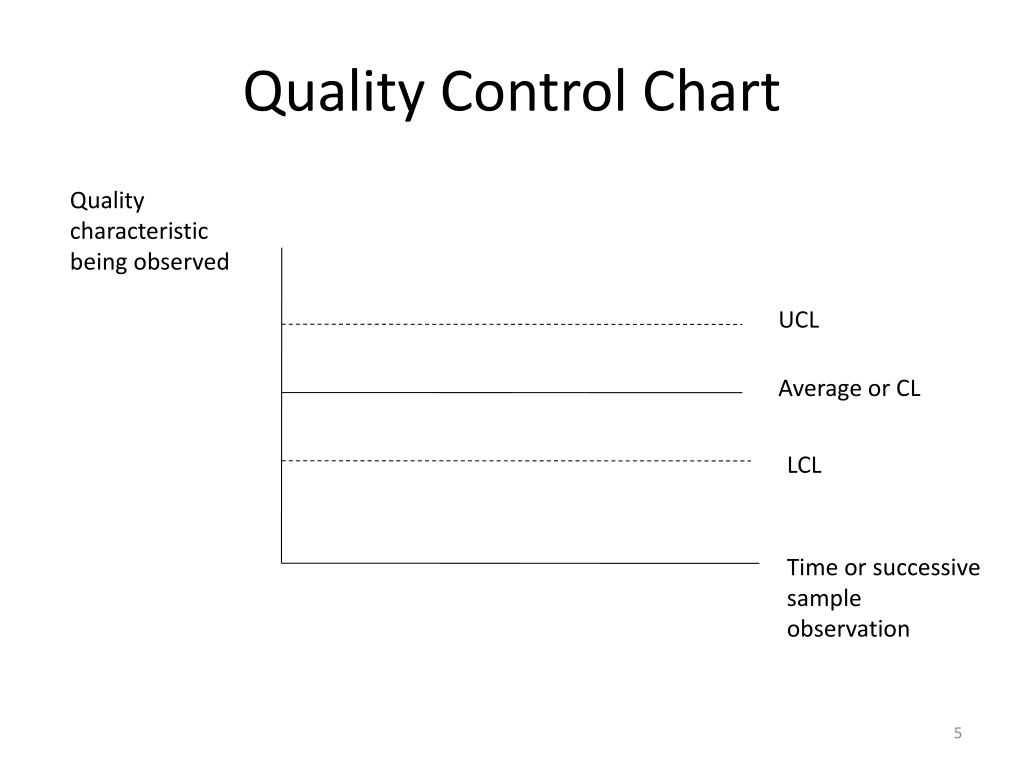 Quality Control Chart

Quality characteristic being observed

UCL

Average or CL

LCL

Time or successive sample observation

5